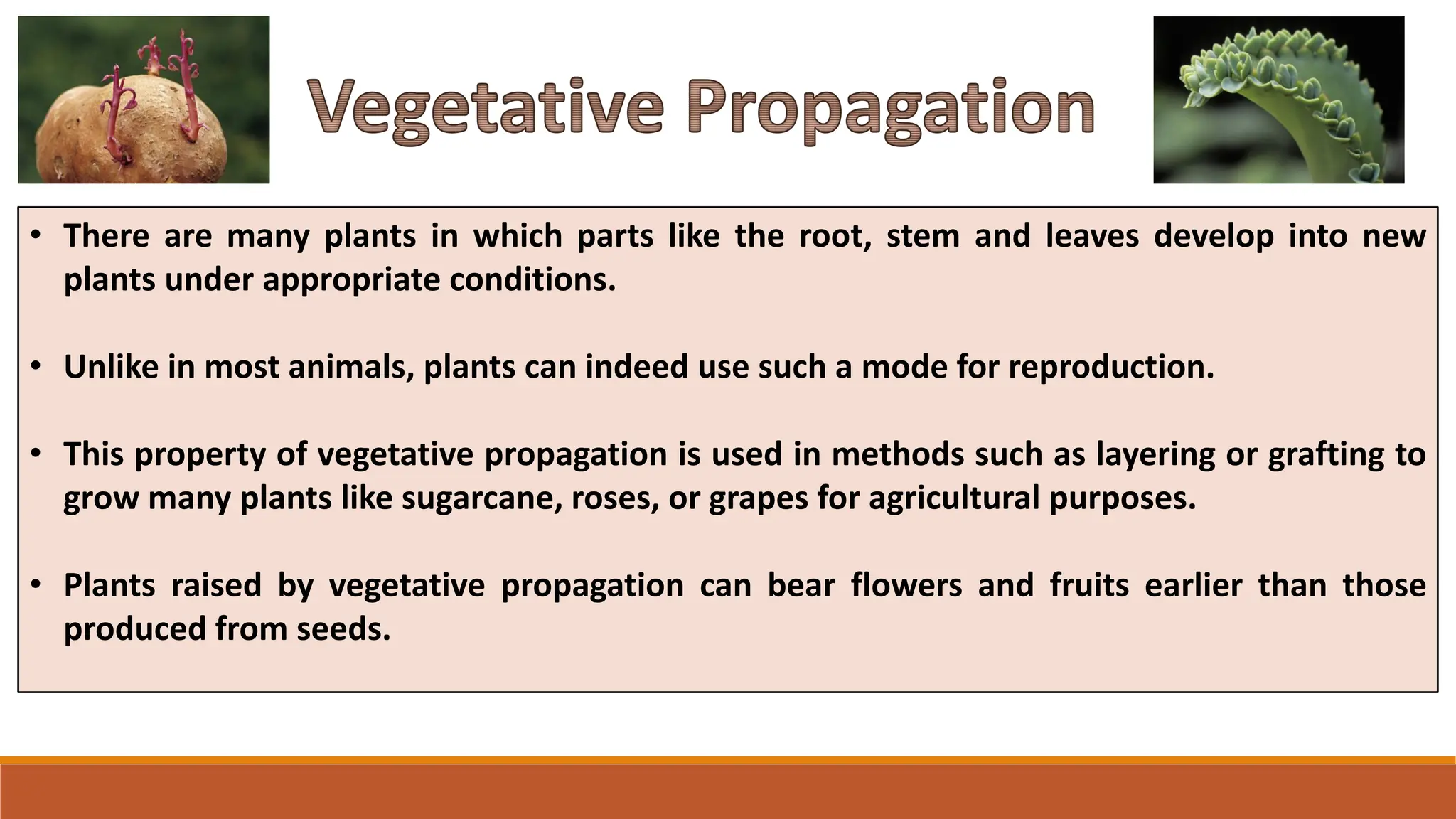 Vegetative Propagation

• There are many plants in which parts like the root, stem and leaves develop into new plants under appropriate conditions.

• Unlike in most animals, plants can indeed use such a mode for reproduction.

• This property of vegetative propagation is used in methods such as layering or grafting to grow many plants like sugarcane, roses, or grapes for agricultural purposes.

• Plants raised by vegetative propagation can bear flowers and fruits earlier than those produced from seeds.